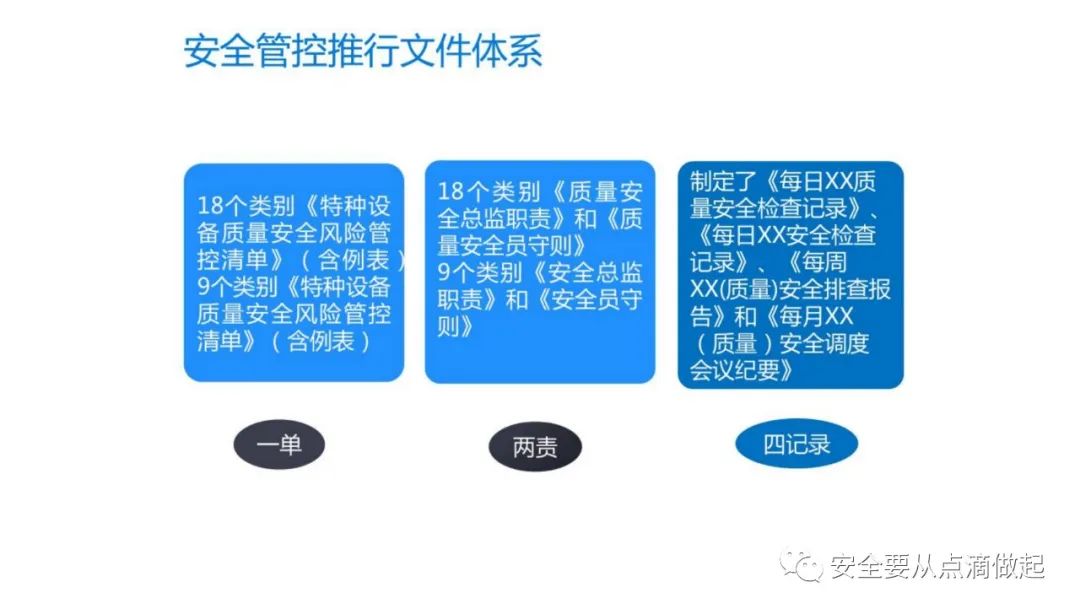 安全管控推行文件体系

18个类别《特种设备质量安全风险管控清单》（含例表）
9个类别《特种设备质量安全风险管控清单》（含例表）

18个类别《质量安全总监职责》和《质量安全员守则》
9个类别《安全总监职责》和《安全员守则》

制定了《每日XX质量安全检查记录》、《每日XX安全检查记录》、《每周XX(质量)安全排查报告》和《每月XX（质量）安全调度会议纪要》

一单

两责

四记录

安全要从点滴做起